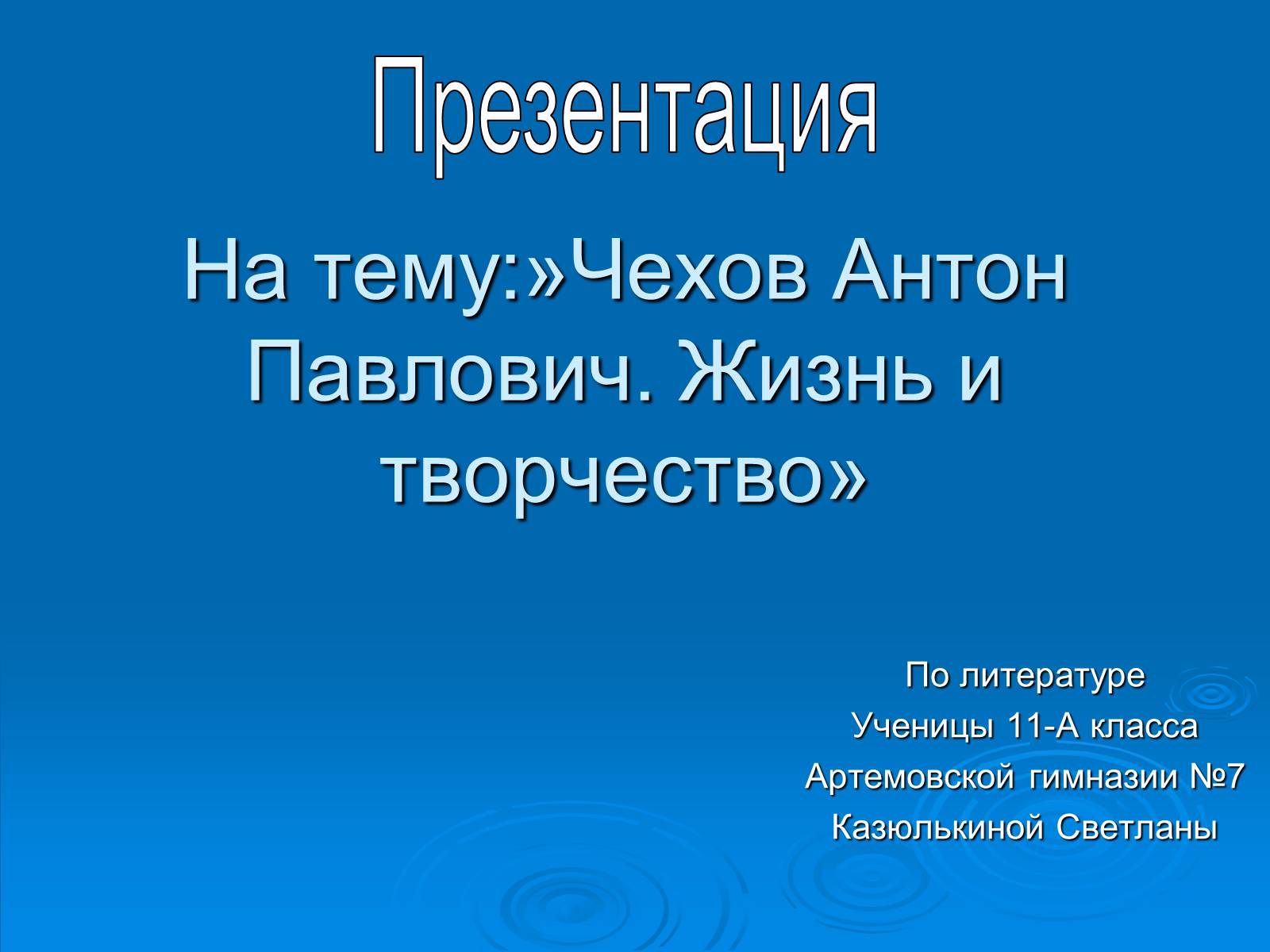 Презентация

На тему:»Чехов Антон Павлович. Жизнь и творчество»

По литературе
Ученицы 11-А класса
Артемовской гимназии №7
Казюлькиной Светланы